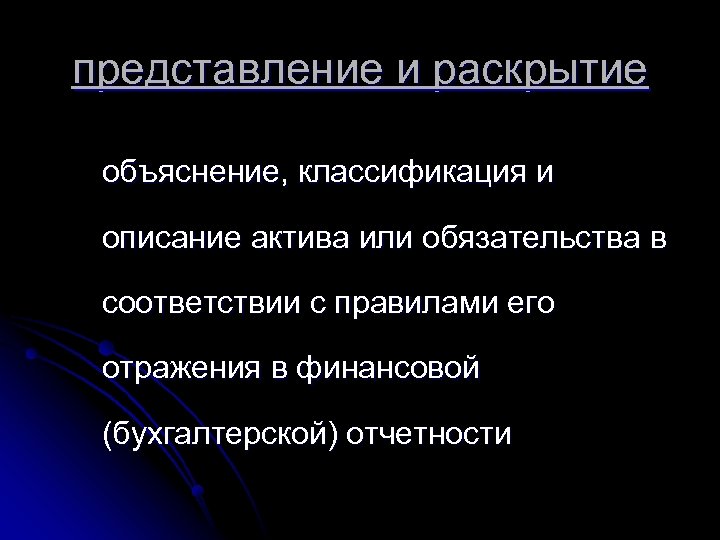 представление и раскрытие

объяснение, классификация и описание актива или обязательства в соответствии с правилами его отражения в финансовой (бухгалтерской) отчетности